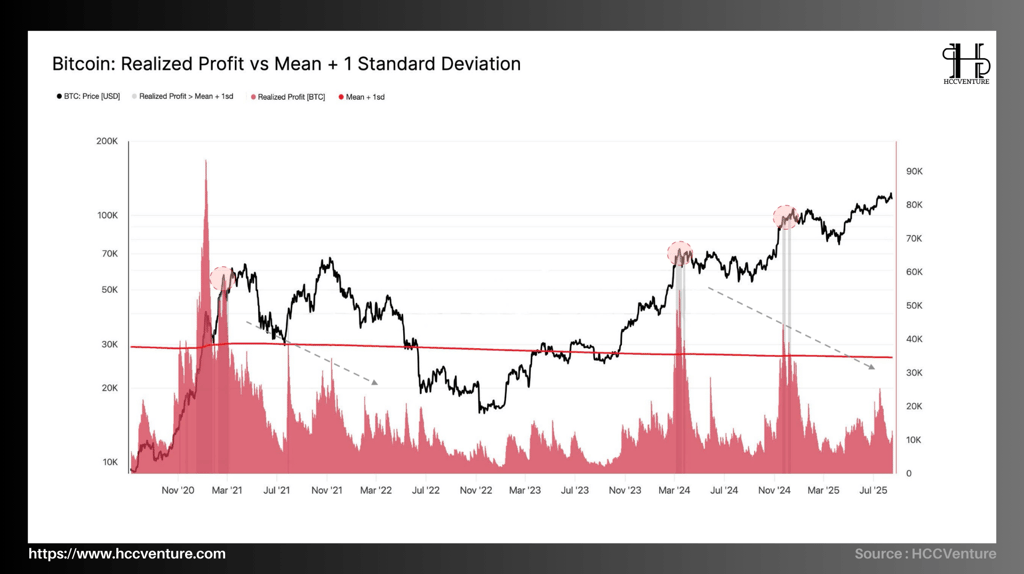 Bitcoin: Realized Profit vs Mean + 1 Standard Deviation

HCCVENTURE

BTC: Price [USD]  Realized Profit > Mean + 1sd  Realized Profit [BTC]  Mean + 1sd

200K
100K
70K
50K
30K
20K
10K

90K
80K
70K
60K
50K
40K
30K
20K
10K
0

Nov '20  Mar '21  Jul '21  Nov '21  Mar '22  Jul '22  Nov '22  Mar '23  Jul '23  Nov '23  Mar '24  Jul '24  Nov '24  Mar '25  Jul '25

https://www.hccventure.com

Source : HCCVenture